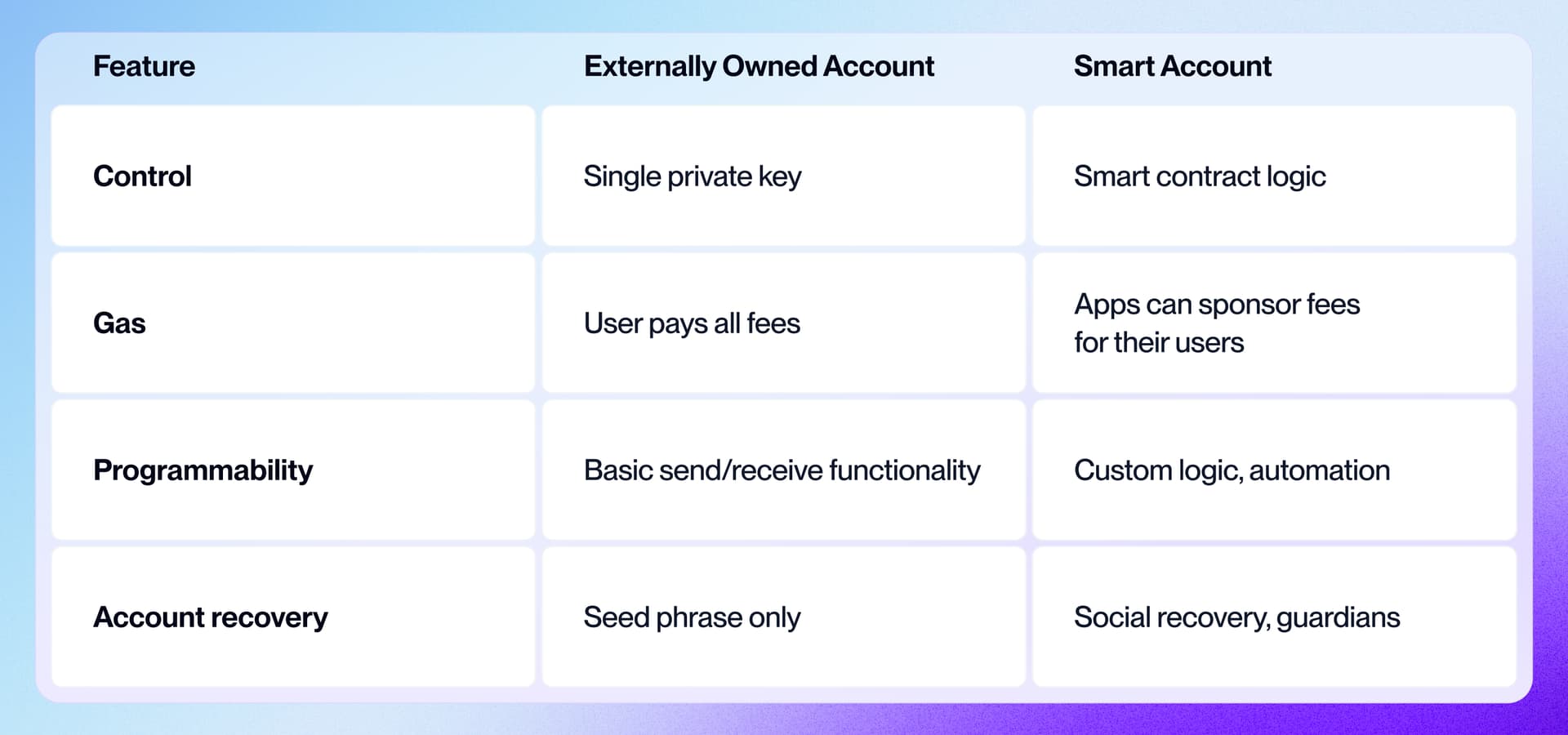 | Feature | Externally Owned Account | Smart Account |
|---|---|---|
| Control | Single private key | Smart contract logic |
| Gas | User pays all fees | Apps can sponsor fees for their users |
| Programmability | Basic send/receive functionality | Custom logic, automation |
| Account recovery | Seed phrase only | Social recovery, guardians |